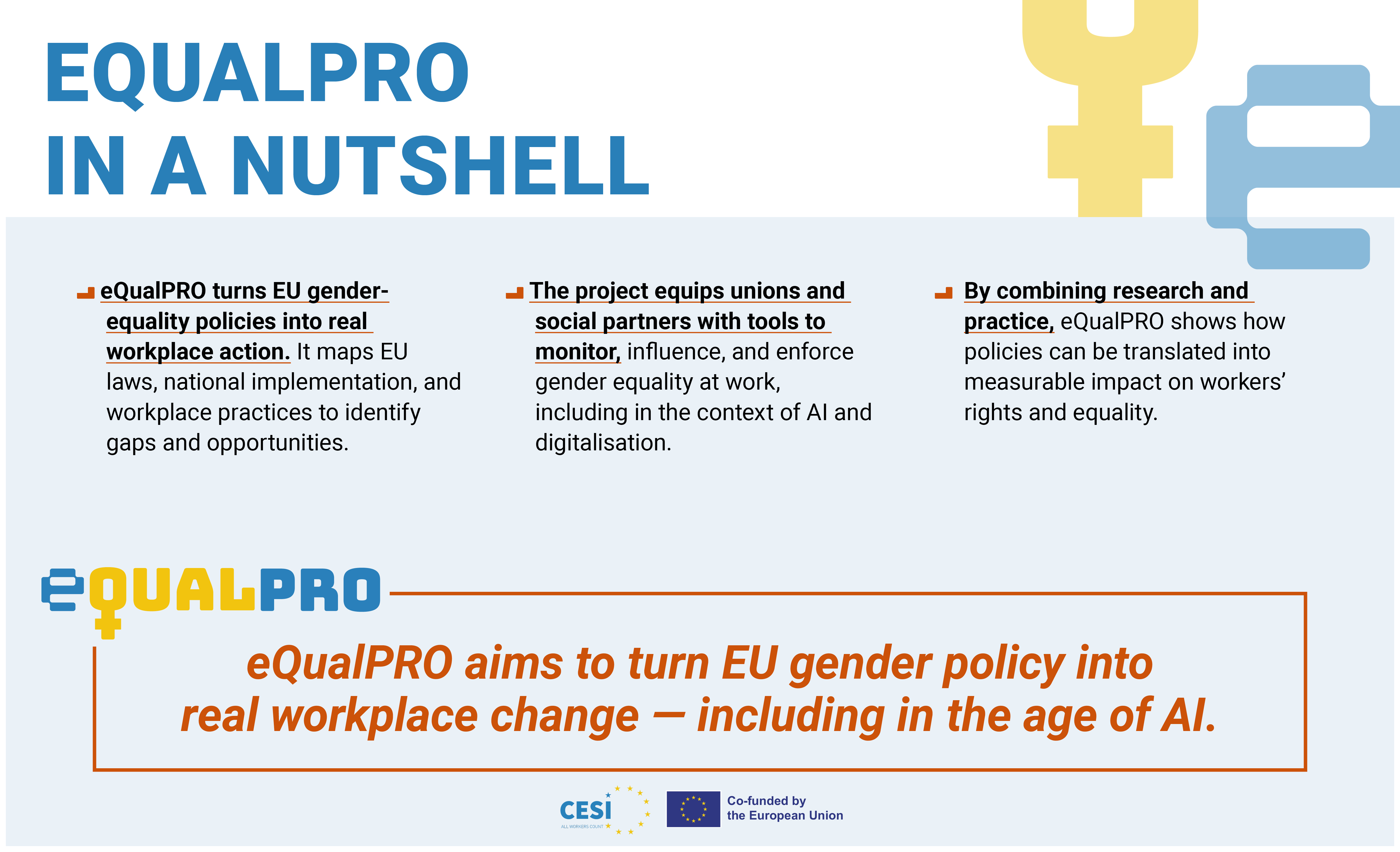 EQUALPRO
IN A NUTSHELL

eQualPRO turns EU gender-equality policies into real workplace action. It maps EU laws, national implementation, and workplace practices to identify gaps and opportunities.

The project equips unions and social partners with tools to monitor, influence, and enforce gender equality at work, including in the context of AI and digitalisation.

By combining research and practice, eQualPRO shows how policies can be translated into measurable impact on workers' rights and equality.

eQUALPRO

eQualPRO aims to turn EU gender policy into real workplace change — including in the age of AI.

CESI
ALL WORKERS COUNT

Co-funded by the European Union